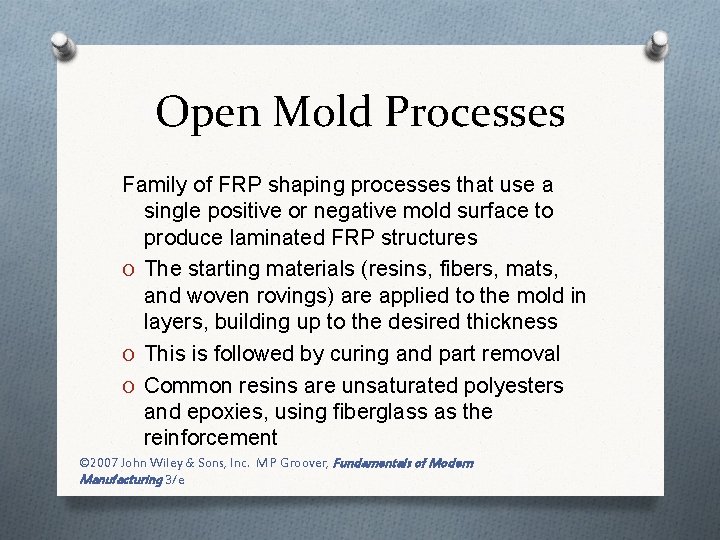 Open Mold Processes

Family of FRP shaping processes that use a single positive or negative mold surface to produce laminated FRP structures

O The starting materials (resins, fibers, mats, and woven rovings) are applied to the mold in layers, building up to the desired thickness

O This is followed by curing and part removal

O Common resins are unsaturated polyesters and epoxies, using fiberglass as the reinforcement

©2007 John Wiley & Sons, Inc. M P Groover, Fundamentals of Modern Manufacturing 3/e